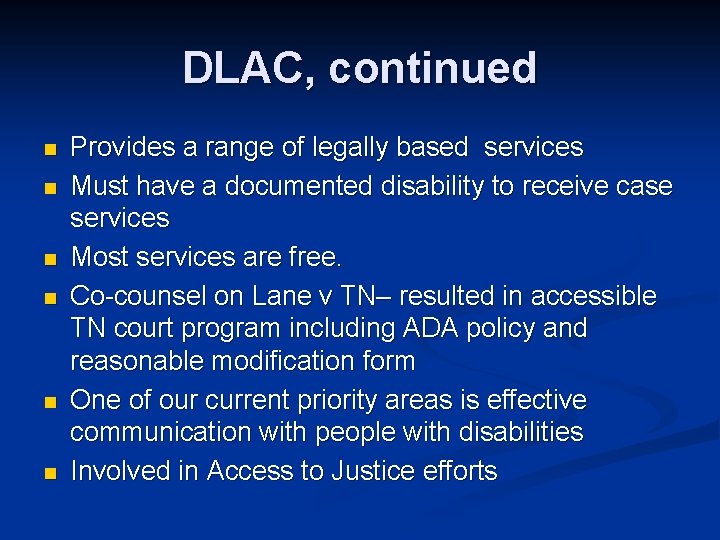 DLAC, continued

- Provides a range of legally based services
- Must have a documented disability to receive case services
- Most services are free.
- Co-counsel on Lane v TN– resulted in accessible TN court program including ADA policy and reasonable modification form
- One of our current priority areas is effective communication with people with disabilities
- Involved in Access to Justice efforts